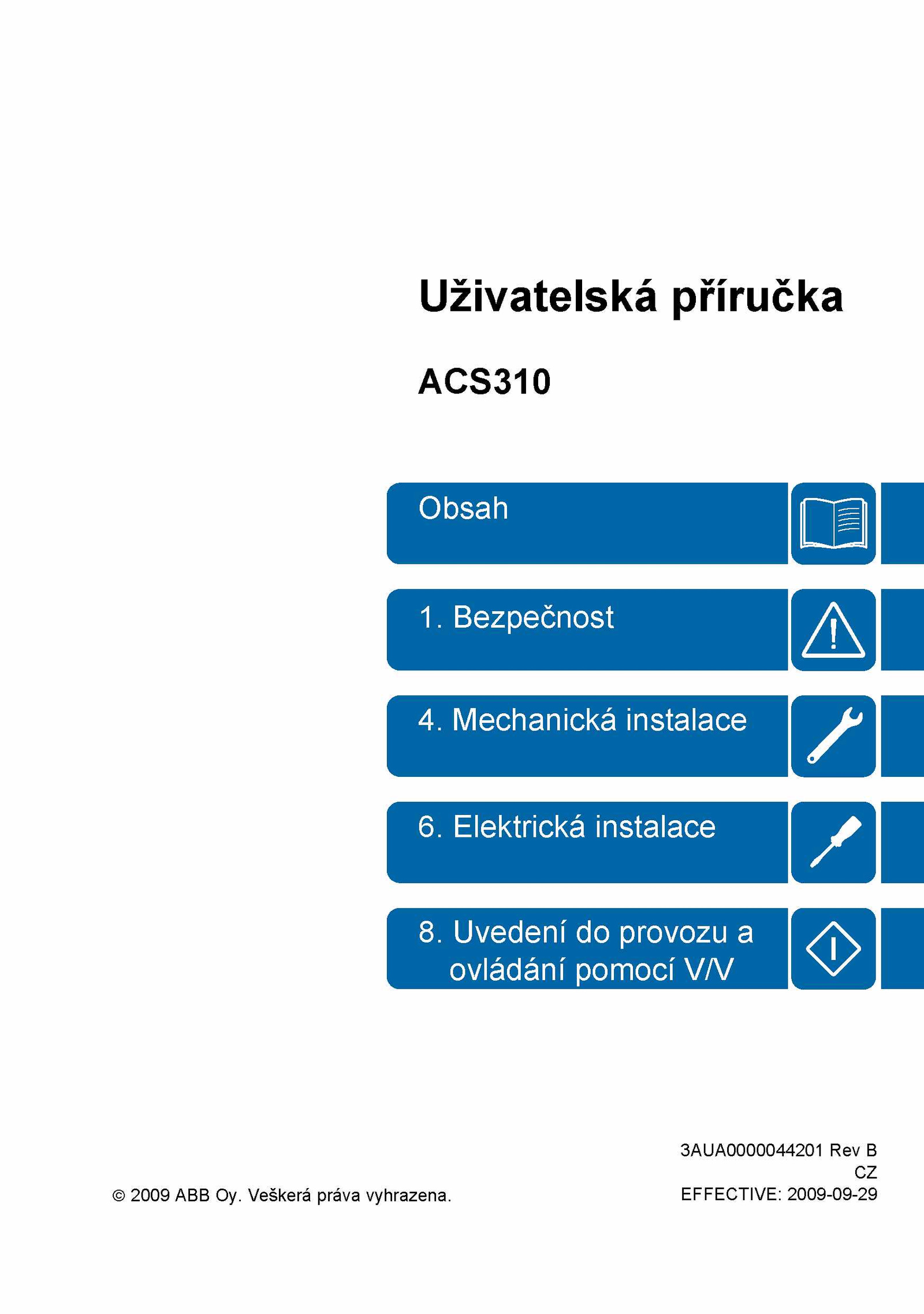 Uživatelská příručka

ACS310

Obsah

1. Bezpečnost

4. Mechanická instalace

6. Elektrická instalace

8. Uvedení do provozu a ovládání pomocí V/V

3AUA0000044201 Rev B
CZ
EFFECTIVE: 2009-09-29

© 2009 ABB Oy. Veškerá práva vyhrazena.